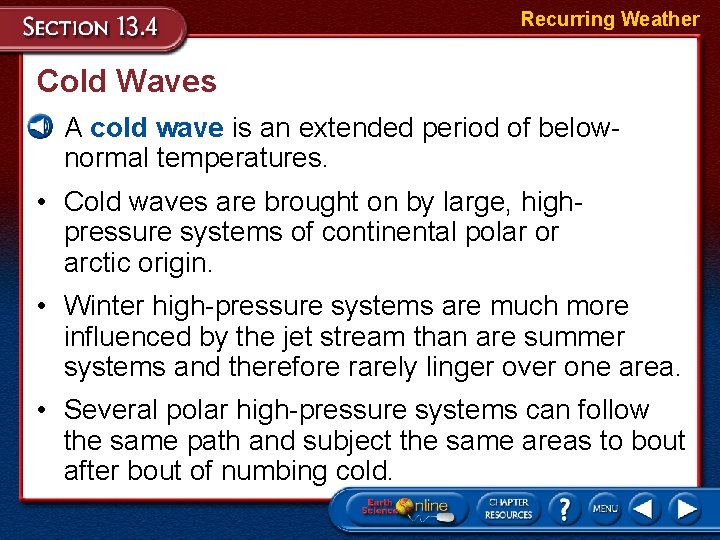 SECTION 13.4

Recurring Weather

Cold Waves

A cold wave is an extended period of below-normal temperatures.

• Cold waves are brought on by large, high-pressure systems of continental polar or arctic origin.

• Winter high-pressure systems are much more influenced by the jet stream than are summer systems and therefore rarely linger over one area.

• Several polar high-pressure systems can follow the same path and subject the same areas to bout after bout of numbing cold.

Earth Science Online

CHAPTER RESOURCES

?

MENU